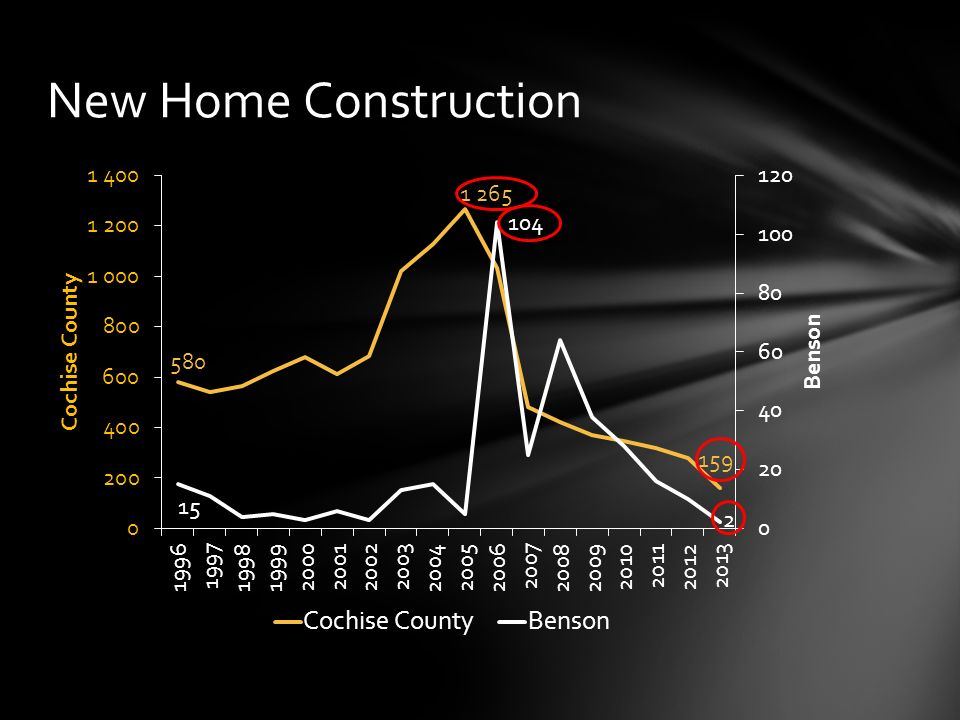 New Home Construction

Cochise County

1 400
1 200
1 000
800
600
400
200
0

Benson

120
100
80
60
40
20
0

1 265
104
580
159
15
2

1996
1997
1998
1999
2000
2001
2002
2003
2004
2005
2006
2007
2008
2009
2010
2011
2012
2013

Cochise County
Benson